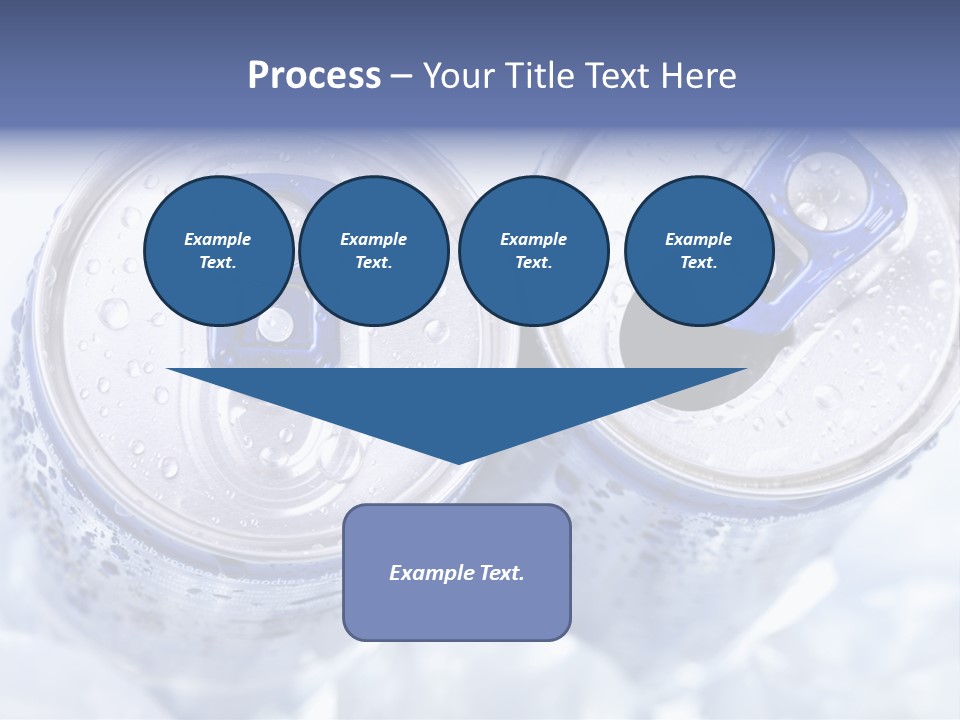 Process – Your Title Text Here

Example Text.

Example Text.

Example Text.

Example Text.

Example Text.